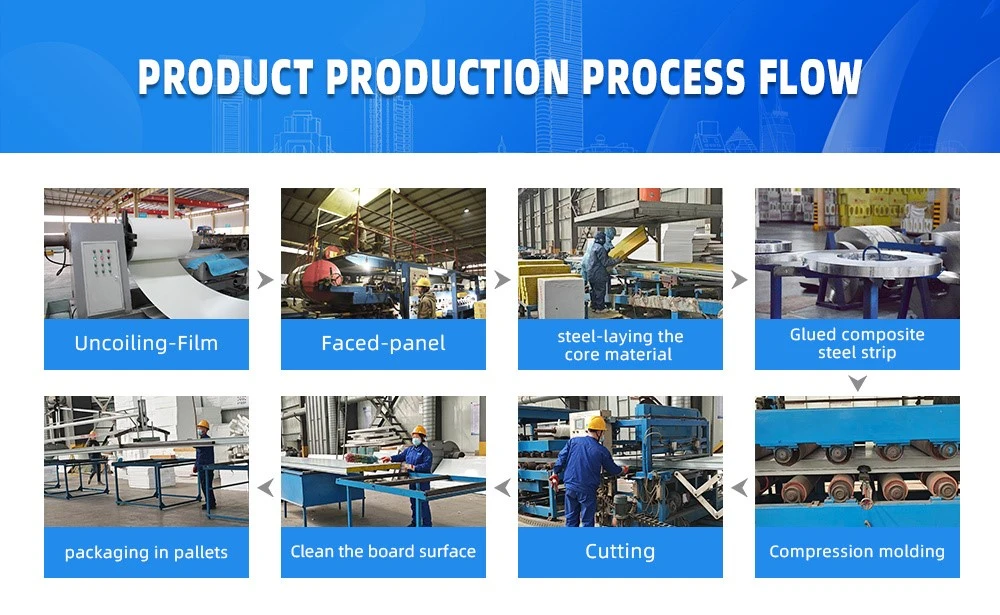 PRODUCT PRODUCTION PROCESS FLOW

Uncoiling-Film

Faced-panel

steel-laying the core material

Glued composite steel strip

Compression molding

Cutting

Clean the board surface

packaging in pallets